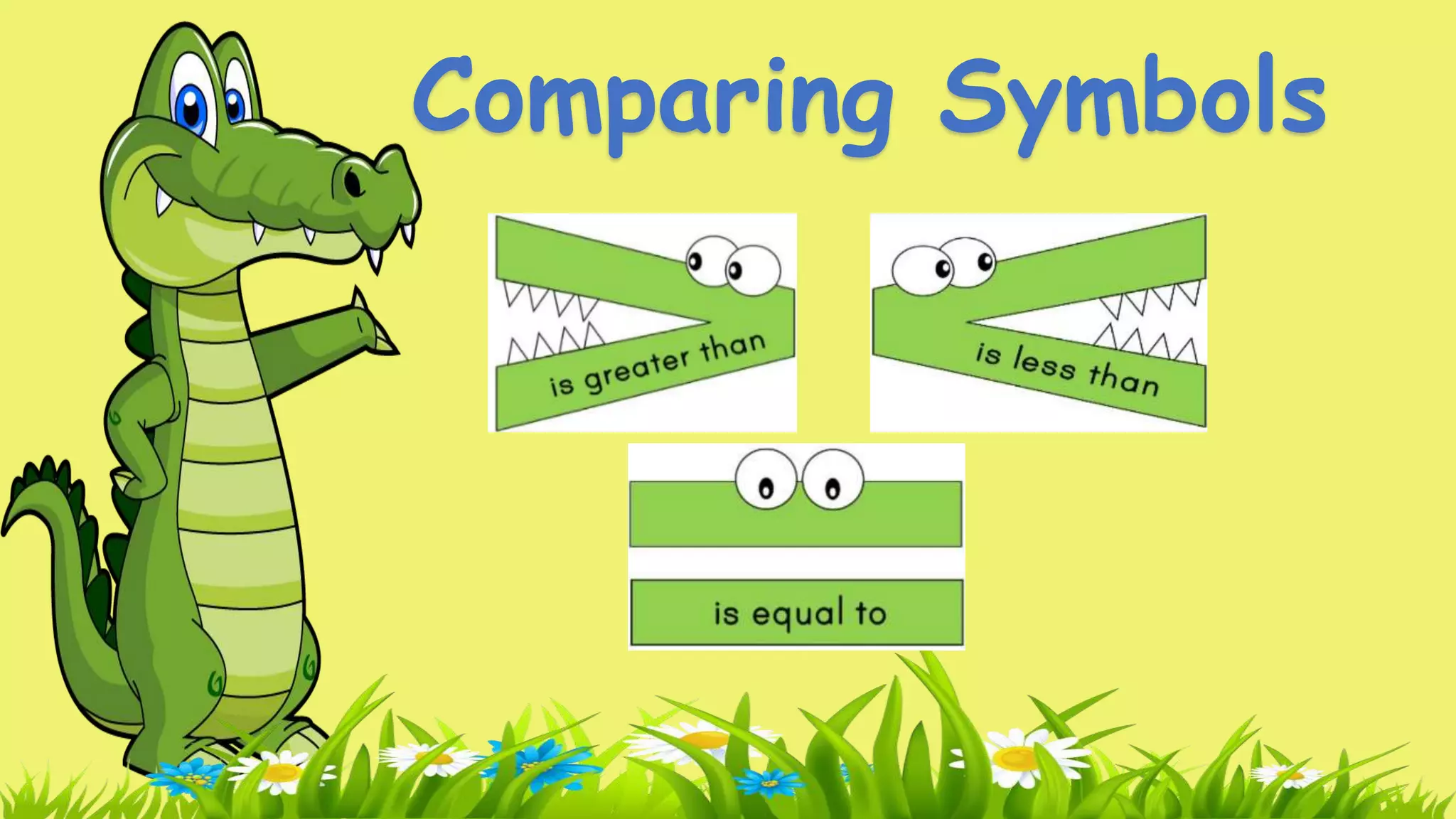 Comparing Symbols

is greater than

is less than

is equal to